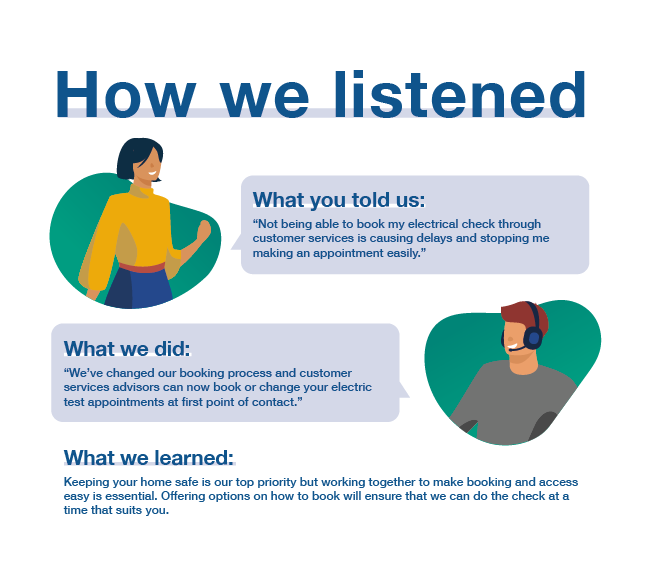 How we listened

What you told us:

“Not being able to book my electrical check through customer services is causing delays and stopping me making an appointment easily.”

What we did:

“We’ve changed our booking process and customer services advisors can now book or change your electric test appointments at first point of contact.”

What we learned:

Keeping your home safe is our top priority but working together to make booking and access easy is essential. Offering options on how to book will ensure that we can do the check at a time that suits you.